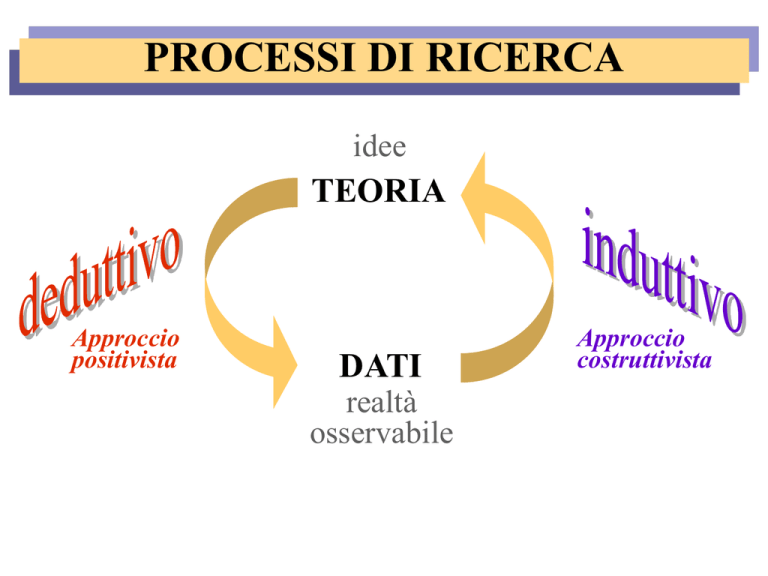 PROCESSI DI RICERCA

idee
TEORIA

deduttivo
Approccio positivista

induttivo
Approccio costruttivista

DATI
realtà osservabile